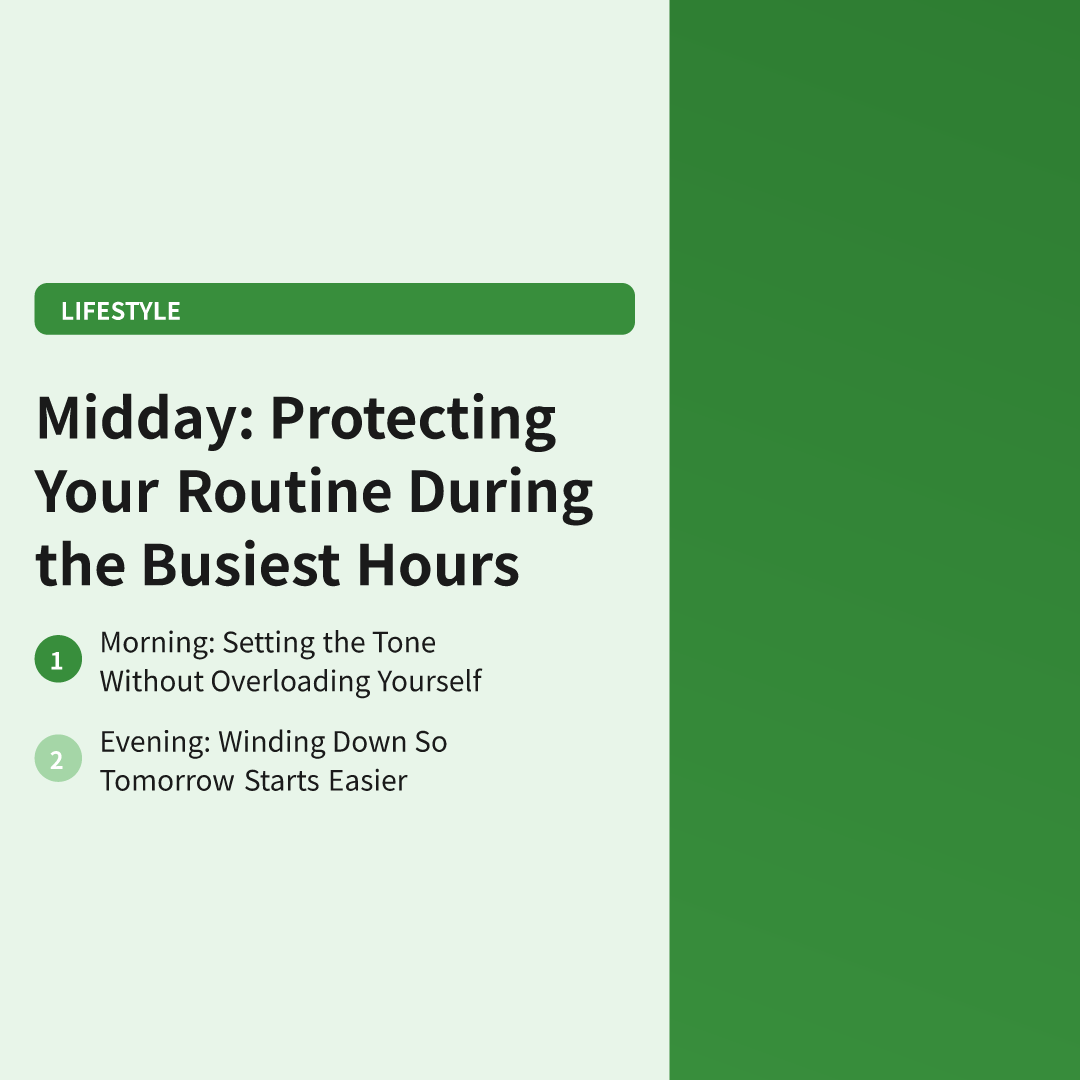 LIFESTYLE

Midday: Protecting Your Routine During the Busiest Hours

1 Morning: Setting the Tone Without Overloading Yourself

2 Evening: Winding Down So Tomorrow Starts Easier